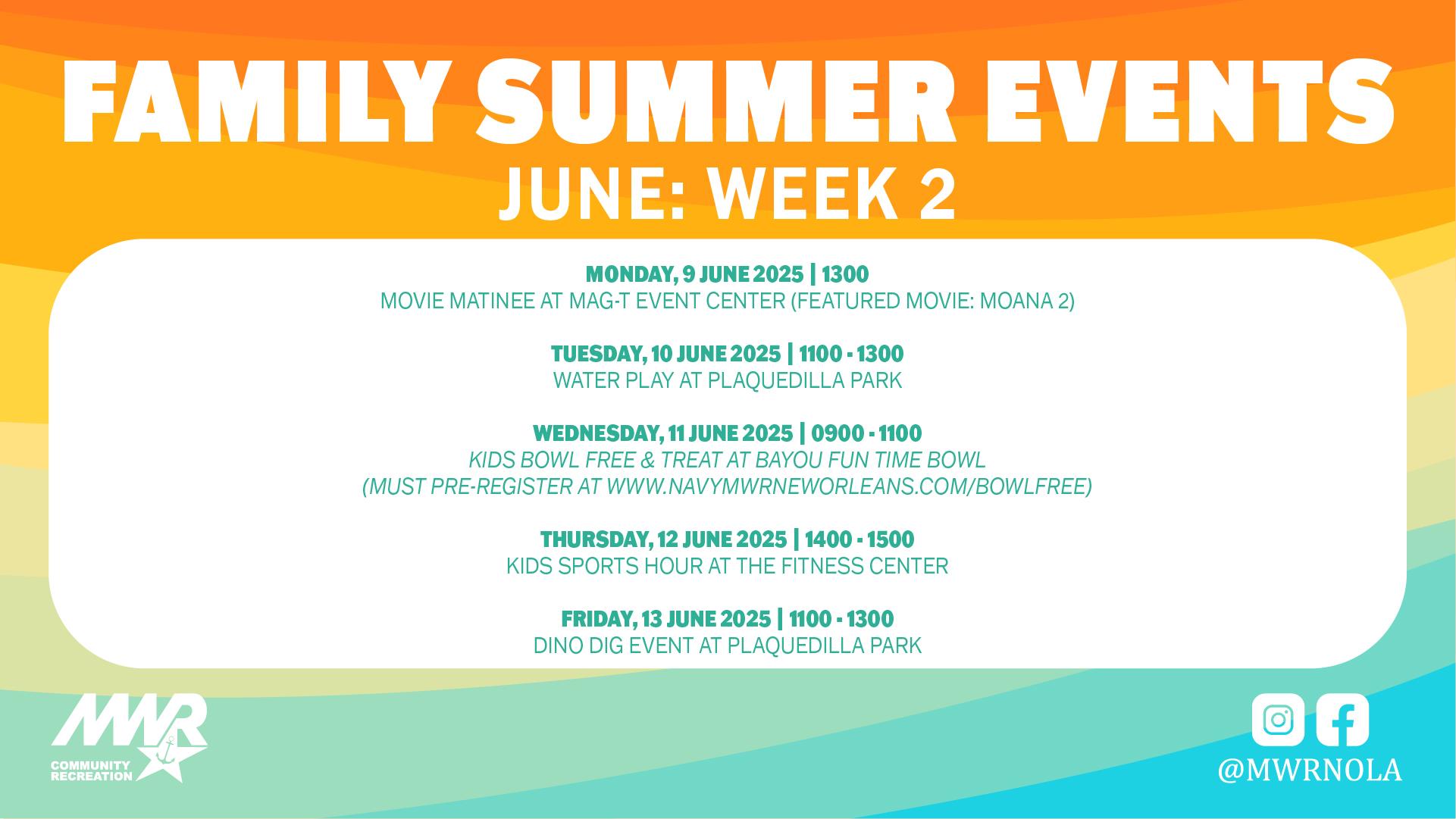 FAMILY SUMMER EVENTS
JUNE: WEEK 2

MONDAY, 9 JUNE 2025 | 1300
MOVIE MATINEE AT MAG-T EVENT CENTER (FEATURED MOVIE: MOANA 2)

TUESDAY, 10 JUNE 2025 | 1100 - 1300
WATER PLAY AT PLAQUEDILLA PARK

WEDNESDAY, 11 JUNE 2025 | 0900 - 1100
KIDS BOWL FREE & TREAT AT BAYOU FUN TIME BOWL
(MUST PRE-REGISTER AT WWW.NAVYMWRNEWORLEANS.COM/BOWLFREE)

THURSDAY, 12 JUNE 2025 | 1400 - 1500
KIDS SPORTS HOUR AT THE FITNESS CENTER

FRIDAY, 13 JUNE 2025 | 1100 - 1300
DINO DIG EVENT AT PLAQUEDILLA PARK

MWR
COMMUNITY RECREATION

@MWRNOLA